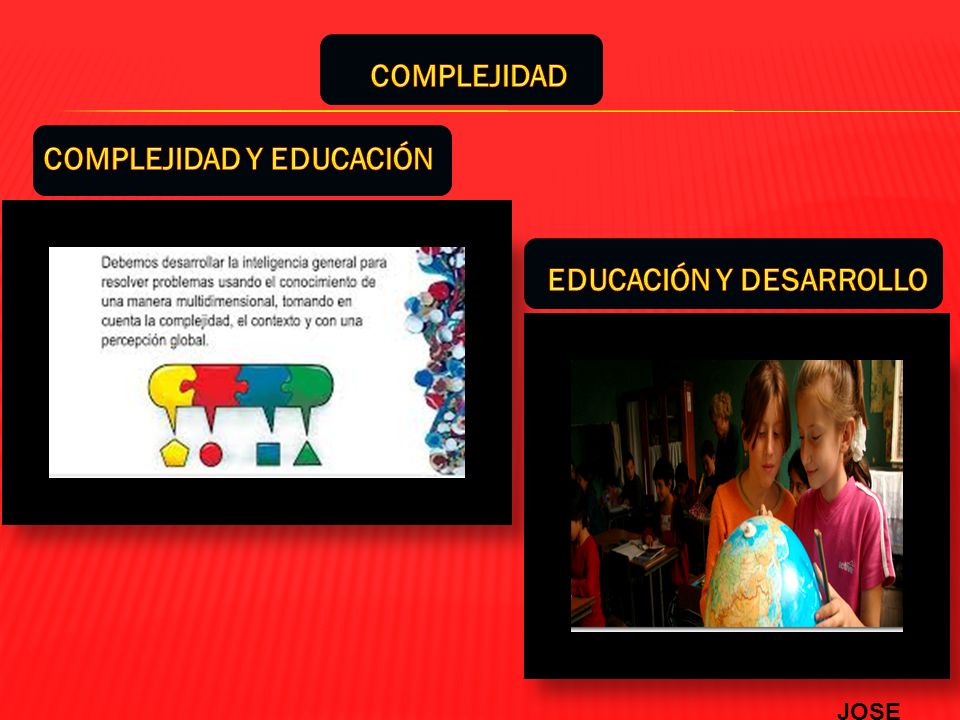 COMPLEJIDAD

COMPLEJIDAD Y EDUCACIÓN

Debemos desarrollar la inteligencia general para resolver problemas usando el conocimiento de una manera multidimensional, tomando en cuenta la complejidad, el contexto y con una percepción global.

EDUCACIÓN Y DESARROLLO

JOSE